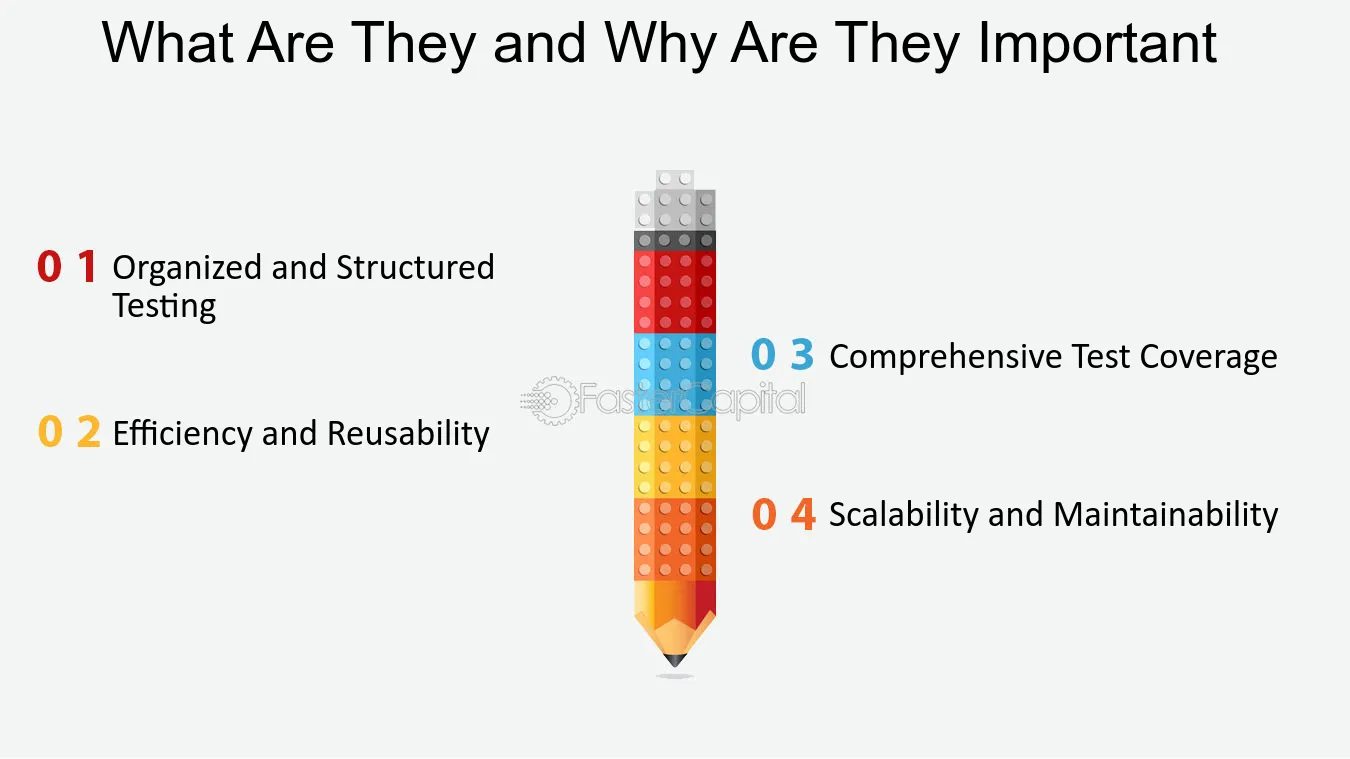 What Are They and Why Are They Important

0 1 Organized and Structured Testing

0 2 Efficiency and Reusability

FasterCapital

0 3 Comprehensive Test Coverage

0 4 Scalability and Maintainability